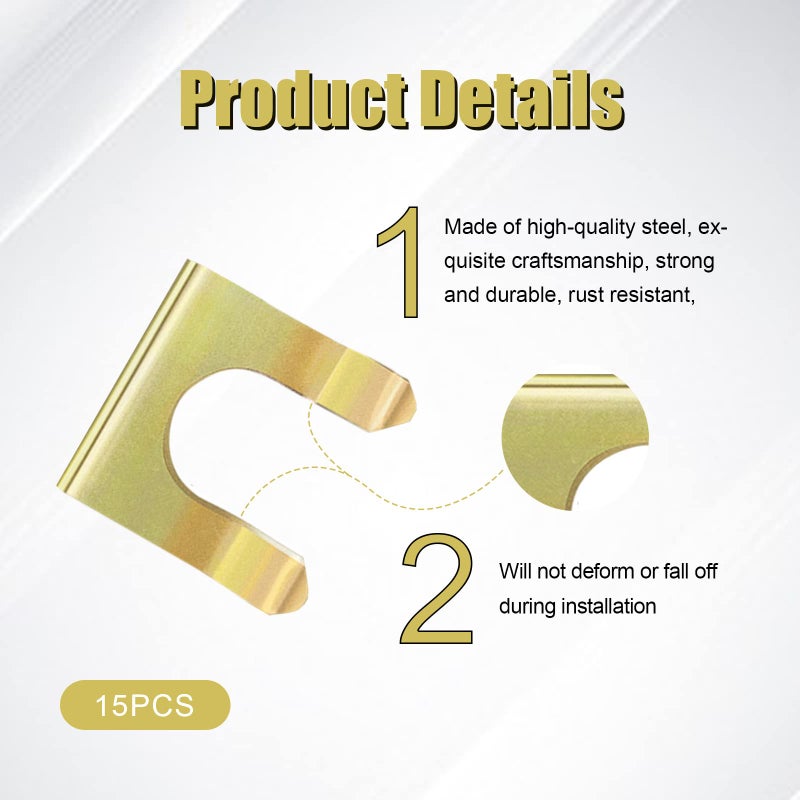 Product Details

1

Made of high-quality steel, exquisite craftsmanship, strong and durable, rust resistant,

2

Will not deform or fall off during installation

15PCS